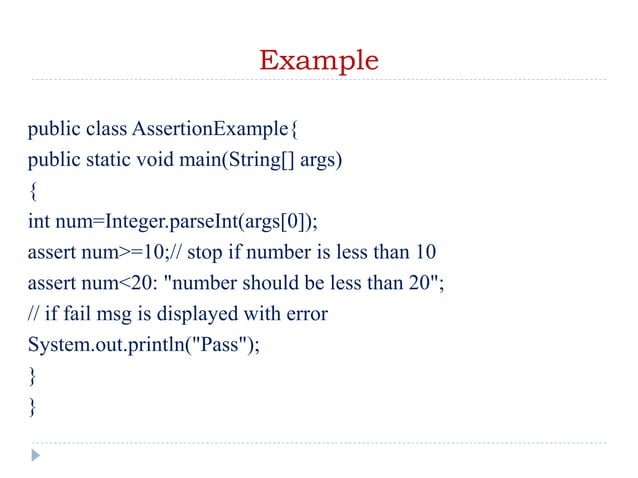 Example

public class AssertionExample{
public static void main(String[] args)
{
int num=Integer.parseInt(args[0]);
assert num>=10;// stop if number is less than 10
assert num<20: "number should be less than 20";
// if fail msg is displayed with error
System.out.println("Pass");
}
}